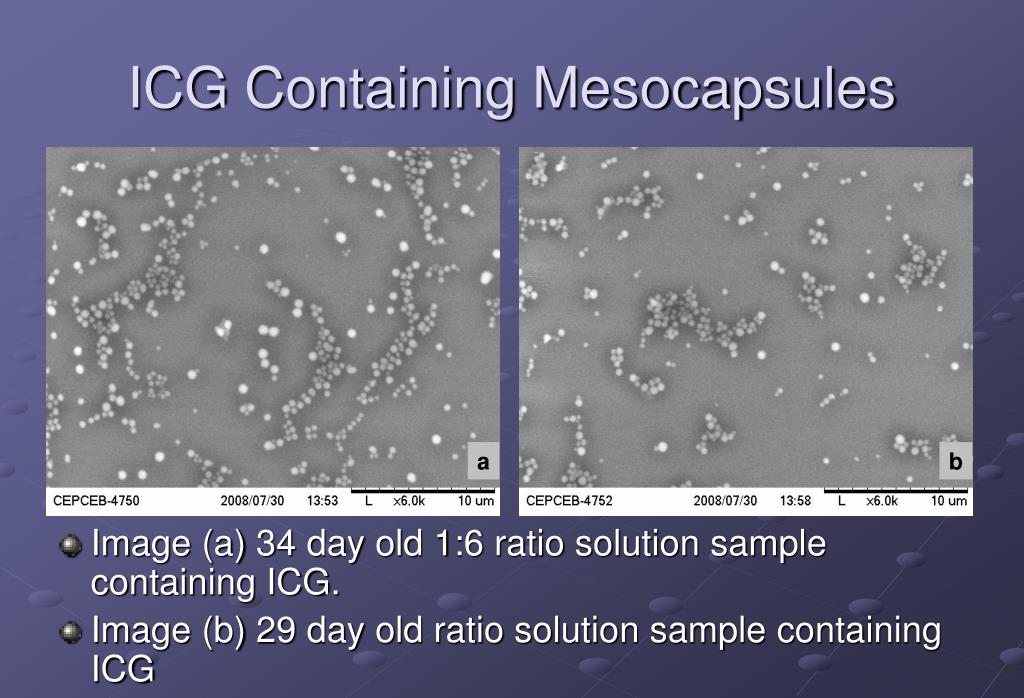 ICG Containing Mesocapsules

a

CEPCEB-4750 2008/07/30 13:53 L x6.0k 10 um

b

CEPCEB-4752 2008/07/30 13:58 L x6.0k 10 um

Image (a) 34 day old 1:6 ratio solution sample containing ICG.

Image (b) 29 day old ratio solution sample containing ICG